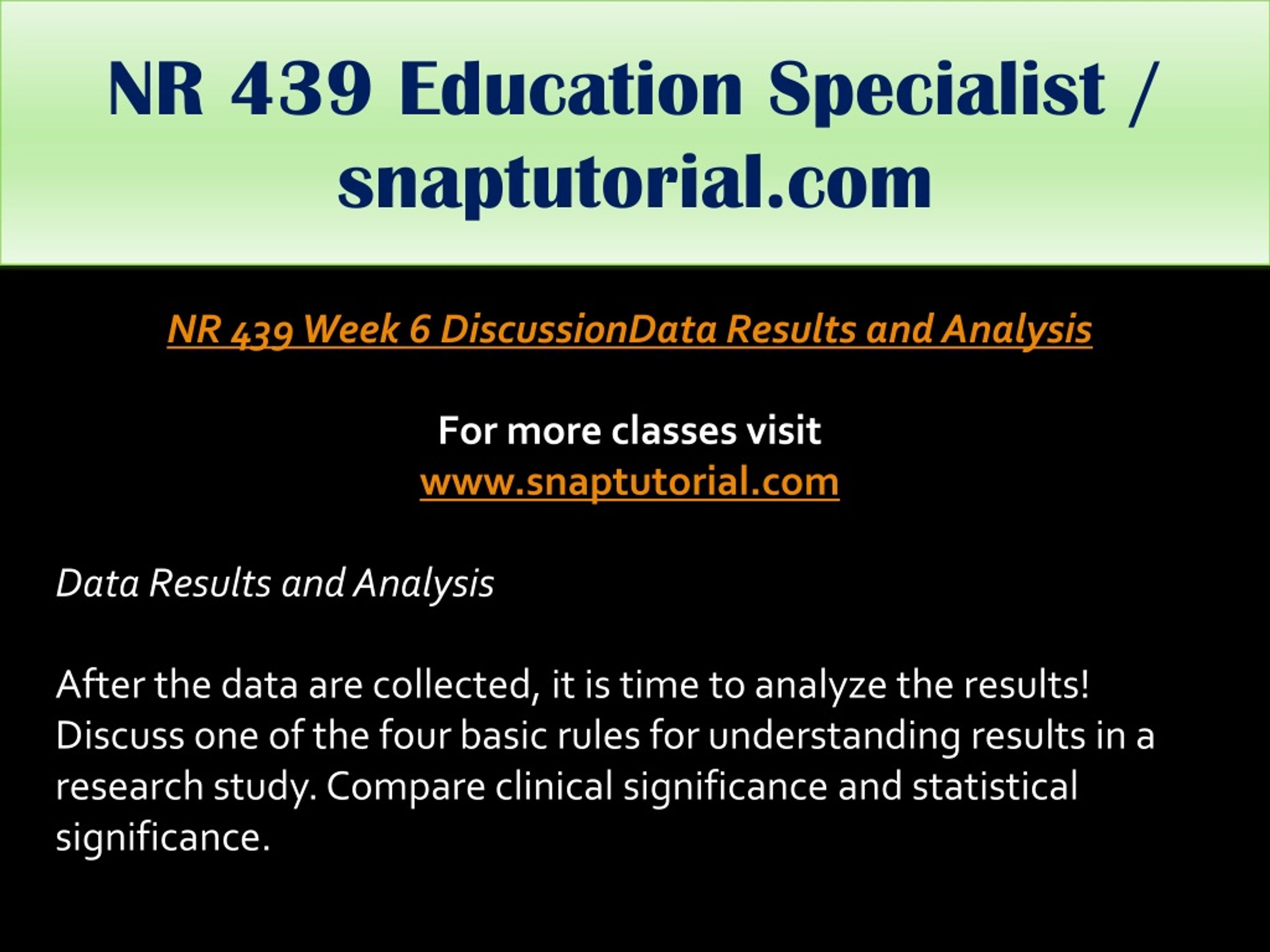 NR 439 Education Specialist / snaptutorial.com

NR 439 Week 6 DiscussionData Results and Analysis

For more classes visit
www.snaptutorial.com

Data Results and Analysis

After the data are collected, it is time to analyze the results! Discuss one of the four basic rules for understanding results in a research study. Compare clinical significance and statistical significance.